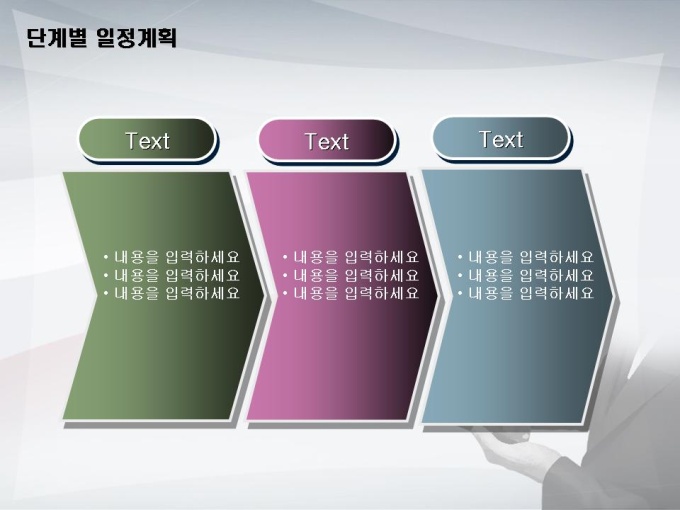 단계별 일정계획

Text

• 내용을 입력하세요
• 내용을 입력하세요
• 내용을 입력하세요

Text

• 내용을 입력하세요
• 내용을 입력하세요
• 내용을 입력하세요

Text

• 내용을 입력하세요
• 내용을 입력하세요
• 내용을 입력하세요